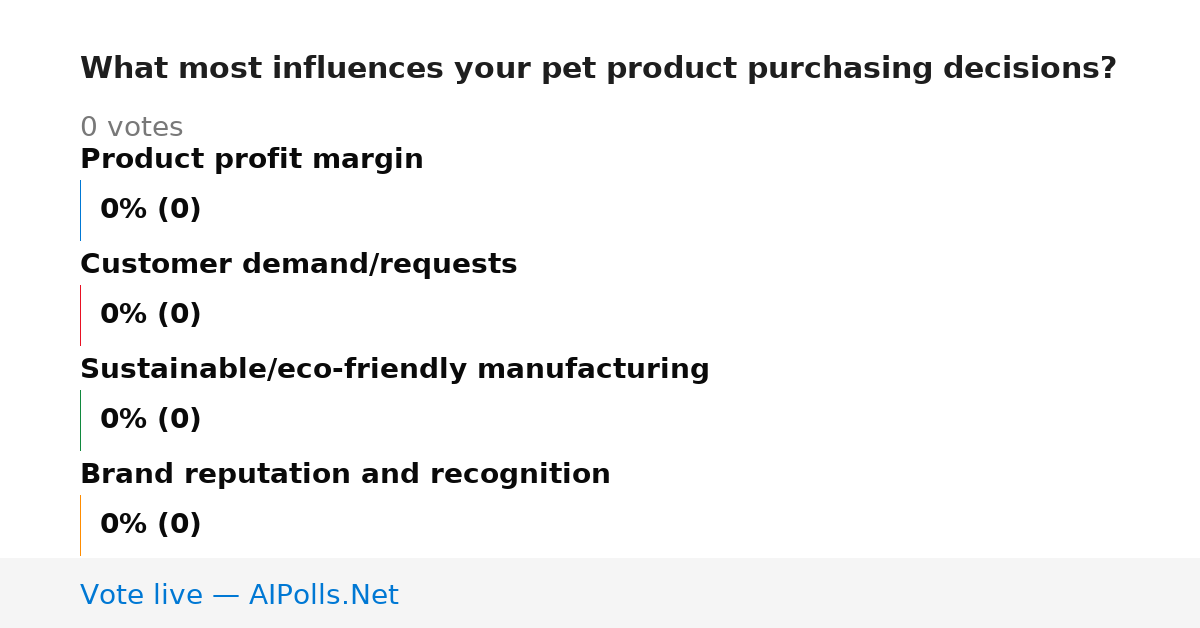 What most influences your pet product purchasing decisions?

0 votes

Product profit margin

0% (0)

Customer demand/requests

0% (0)

Sustainable/eco-friendly manufacturing

0% (0)

Brand reputation and recognition

0% (0)

Vote live — AIPolls.Net